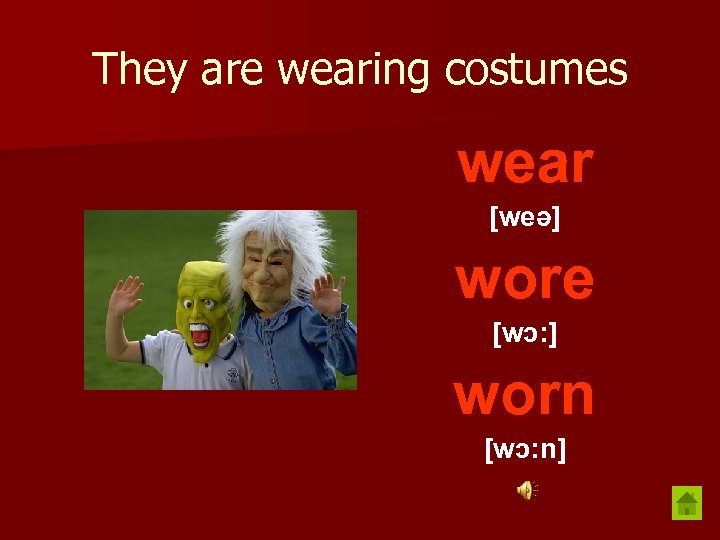 They are wearing costumes

wear

[weə]

wore

[wɔ:]

worn

[wɔ:n]